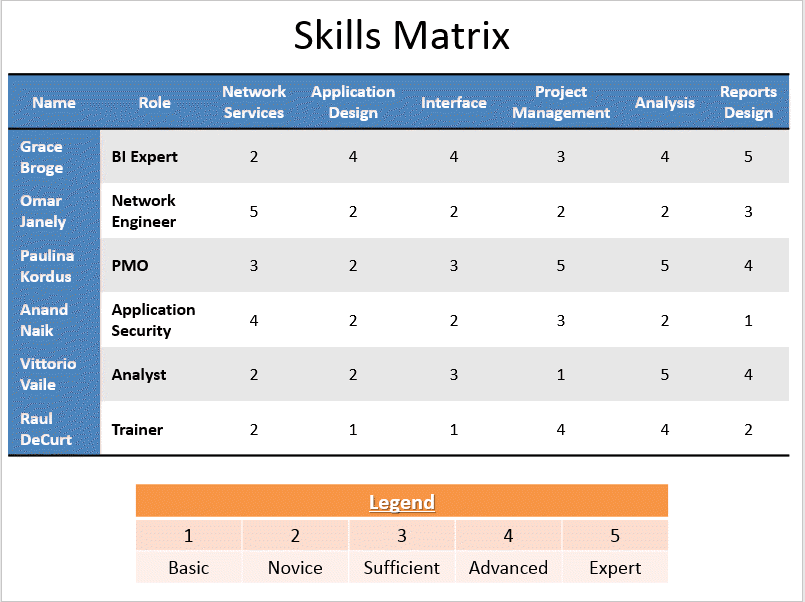 Skills Matrix

| Name | Role | Network Services | Application Design | Interface | Project Management | Analysis | Reports Design |
|---|---|---|---|---|---|---|---|
| Grace Broge | BI Expert | 2 | 4 | 4 | 3 | 4 | 5 |
| Omar Janely | Network Engineer | 5 | 2 | 2 | 2 | 2 | 3 |
| Paulina Kordus | PMO | 3 | 2 | 3 | 5 | 5 | 4 |
| Anand Naik | Application Security | 4 | 2 | 2 | 3 | 2 | 1 |
| Vittorio Vaile | Analyst | 2 | 2 | 3 | 1 | 5 | 4 |
| Raul DeCurt | Trainer | 2 | 1 | 1 | 4 | 4 | 2 |

Legend

| 1 | 2 | 3 | 4 | 5 |
|---|---|---|---|---|
| Basic | Novice | Sufficient | Advanced | Expert |